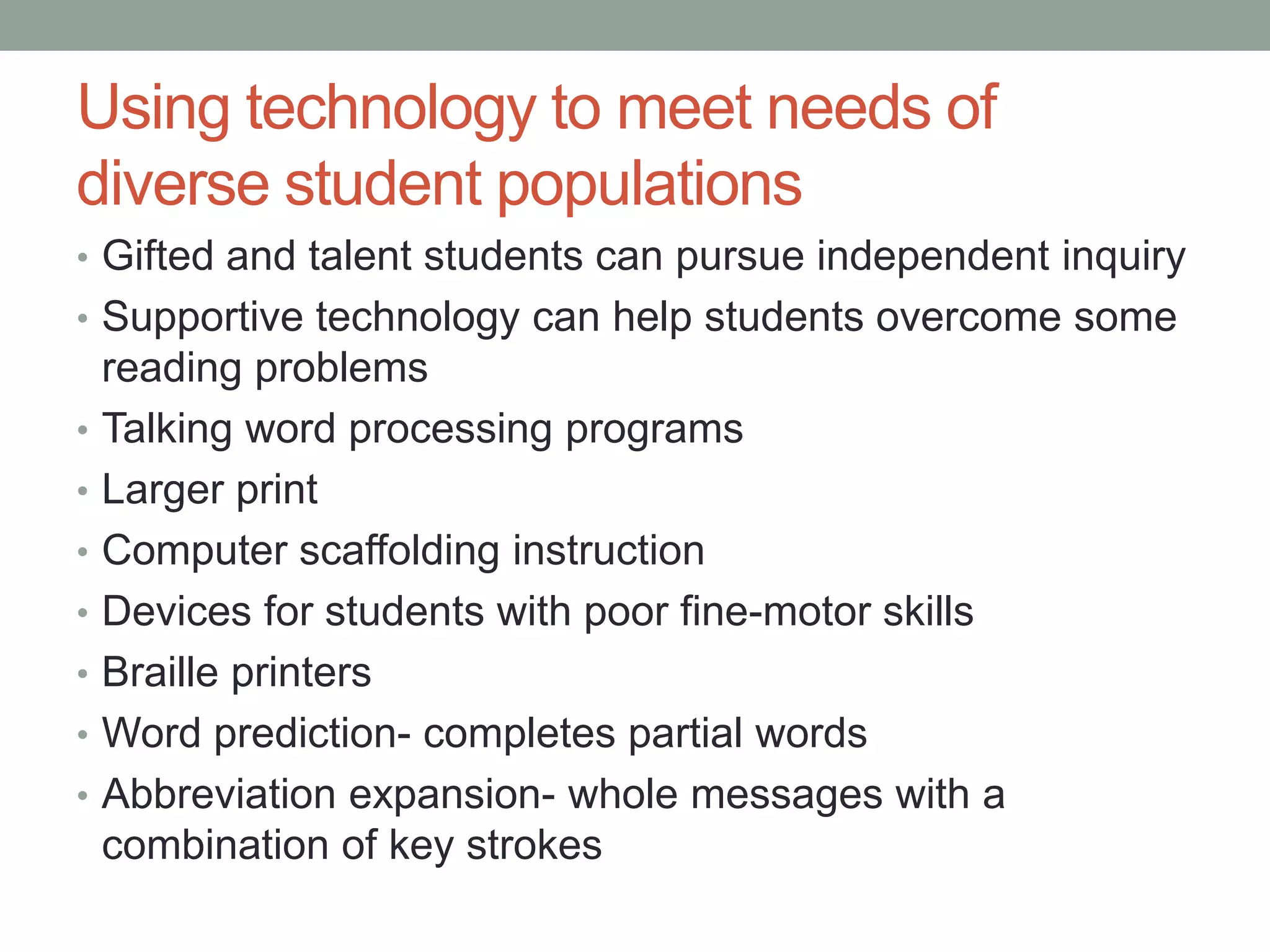 Using technology to meet needs of diverse student populations

• Gifted and talent students can pursue independent inquiry
• Supportive technology can help students overcome some reading problems
• Talking word processing programs
• Larger print
• Computer scaffolding instruction
• Devices for students with poor fine-motor skills
• Braille printers
• Word prediction- completes partial words
• Abbreviation expansion- whole messages with a combination of key strokes